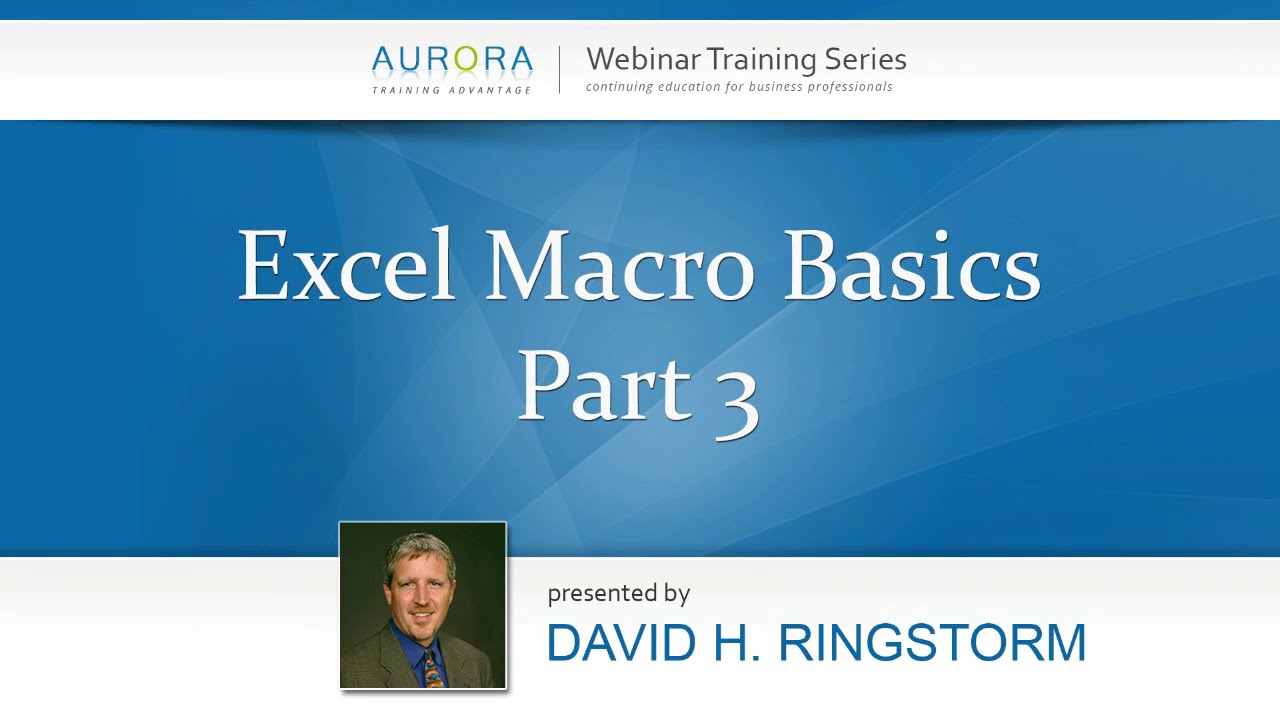 AURORA
TRAINING ADVANTAGE

Webinar Training Series
continuing education for business professionals

Excel Macro Basics
Part 3

presented by
DAVID H. RINGSTORM